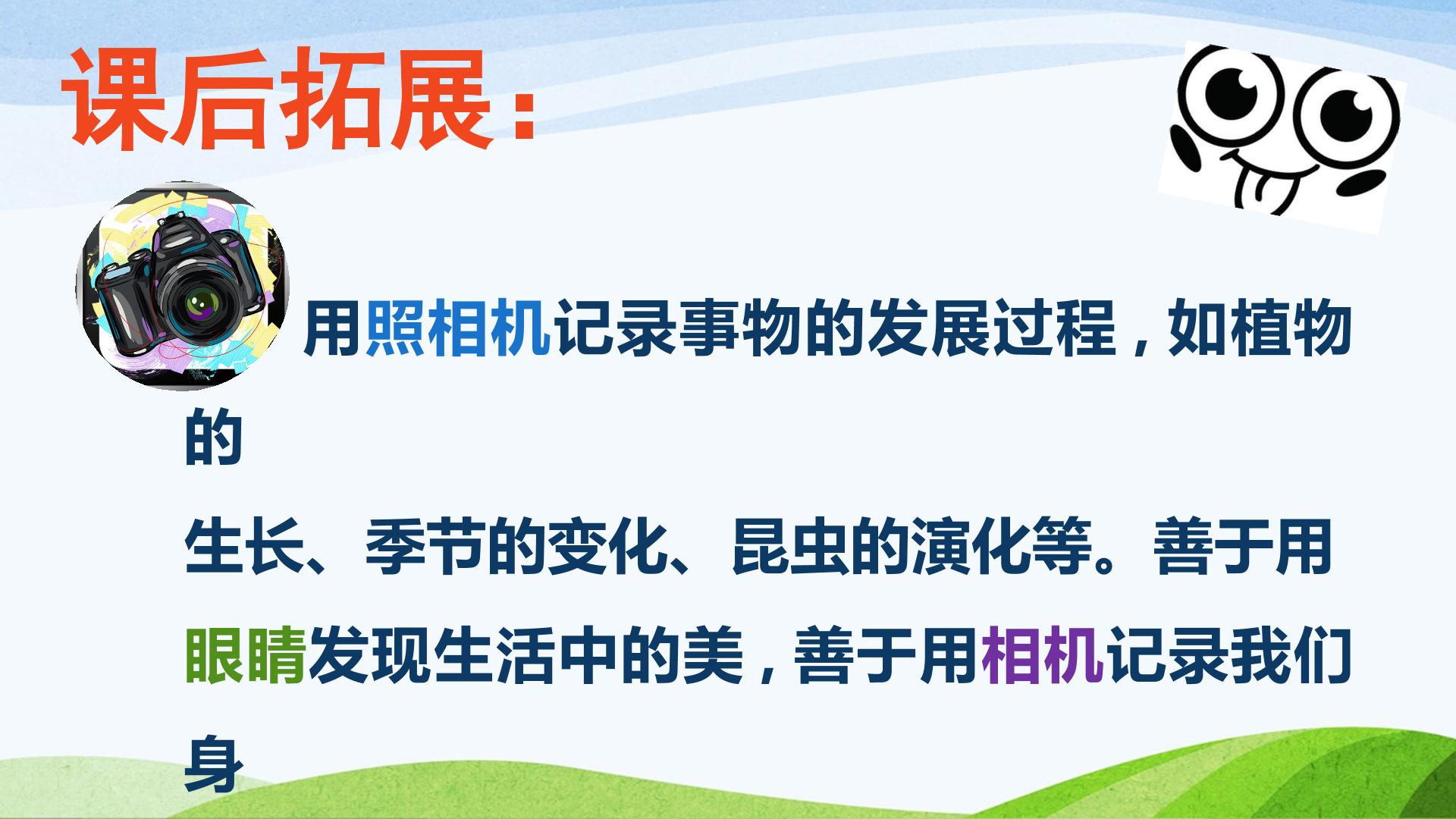 课后拓展：

用照相机记录事物的发展过程，如植物的生长、季节的变化、昆虫的演化等。善于用眼睛发现生活中的美，善于用相机记录我们身